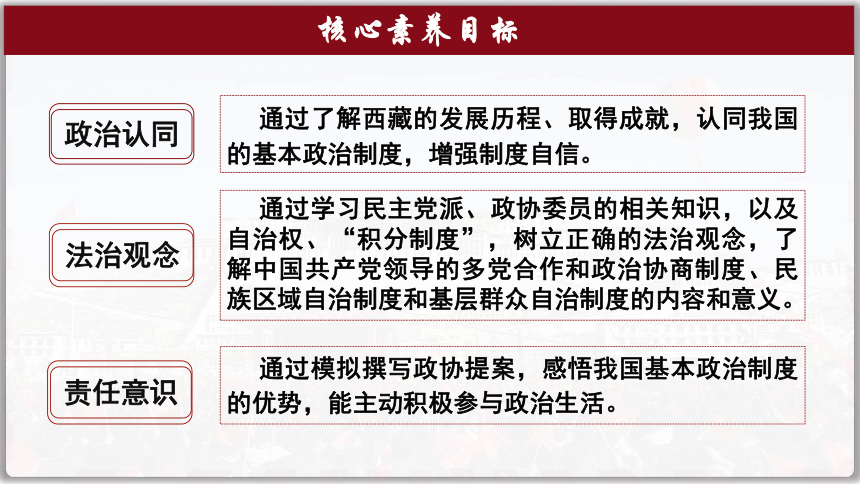 核心素养目标

政治认同

通过了解西藏的发展历程、取得成就，认同我国的基本政治制度，增强制度自信。

法治观念

通过学习民主党派、政协委员的相关知识，以及自治权、“积分制度”，树立正确的法治观念，了解中国共产党领导的多党合作和政治协商制度、民族区域自治制度和基层群众自治制度的内容和意义。

责任意识

通过模拟撰写政协提案，感悟我国基本政治制度的优势，能主动积极参与政治生活。